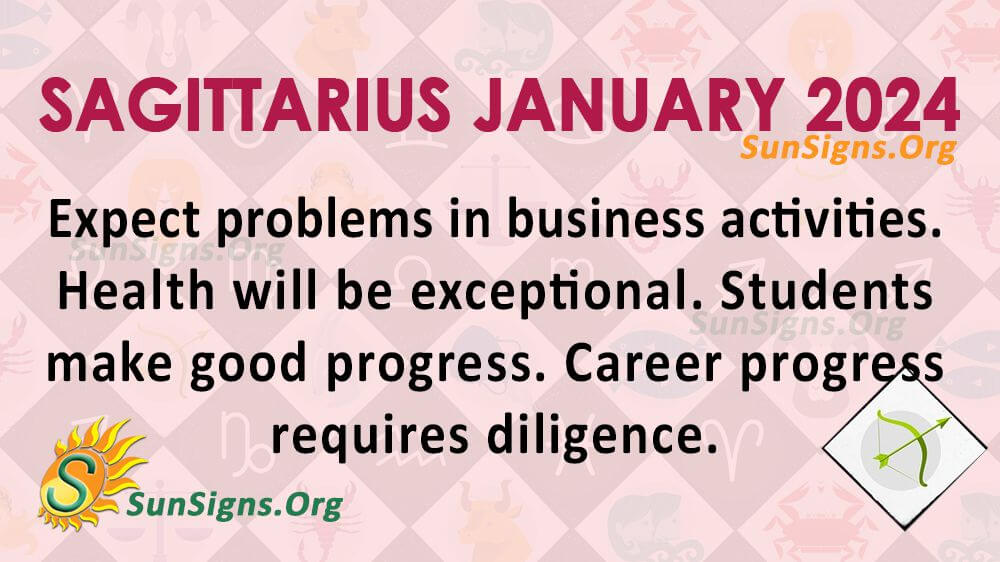 SAGITTARIUS JANUARY 2024

SunSigns.Org

Expect problems in business activities. Health will be exceptional. Students make good progress. Career progress requires diligence.

SunSigns.Org

SunSigns.Org

S

SunSigns.Org